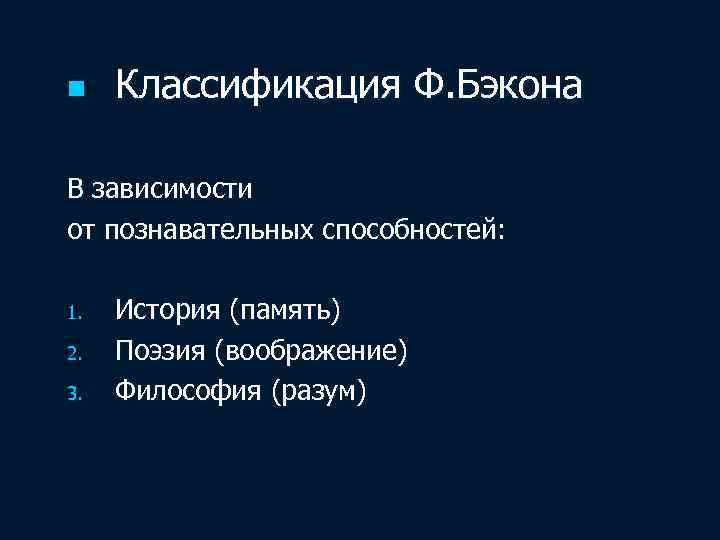 Классификация Ф.Бэкона

В зависимости
от познавательных способностей:

1. История (память)
2. Поэзия (воображение)
3. Философия (разум)